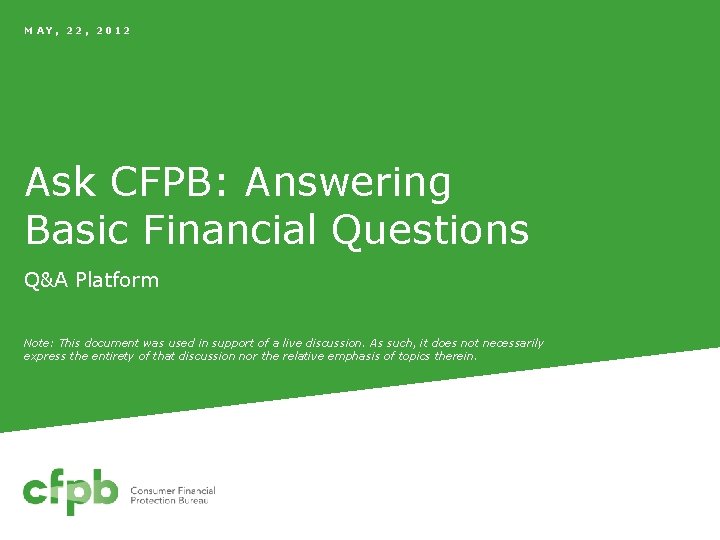 MAY, 22, 2012

Ask CFPB: Answering Basic Financial Questions

Q&A Platform

Note: This document was used in support of a live discussion. As such, it does not necessarily express the entirety of that discussion nor the relative emphasis of topics therein.

cfpb Consumer Financial Protection Bureau